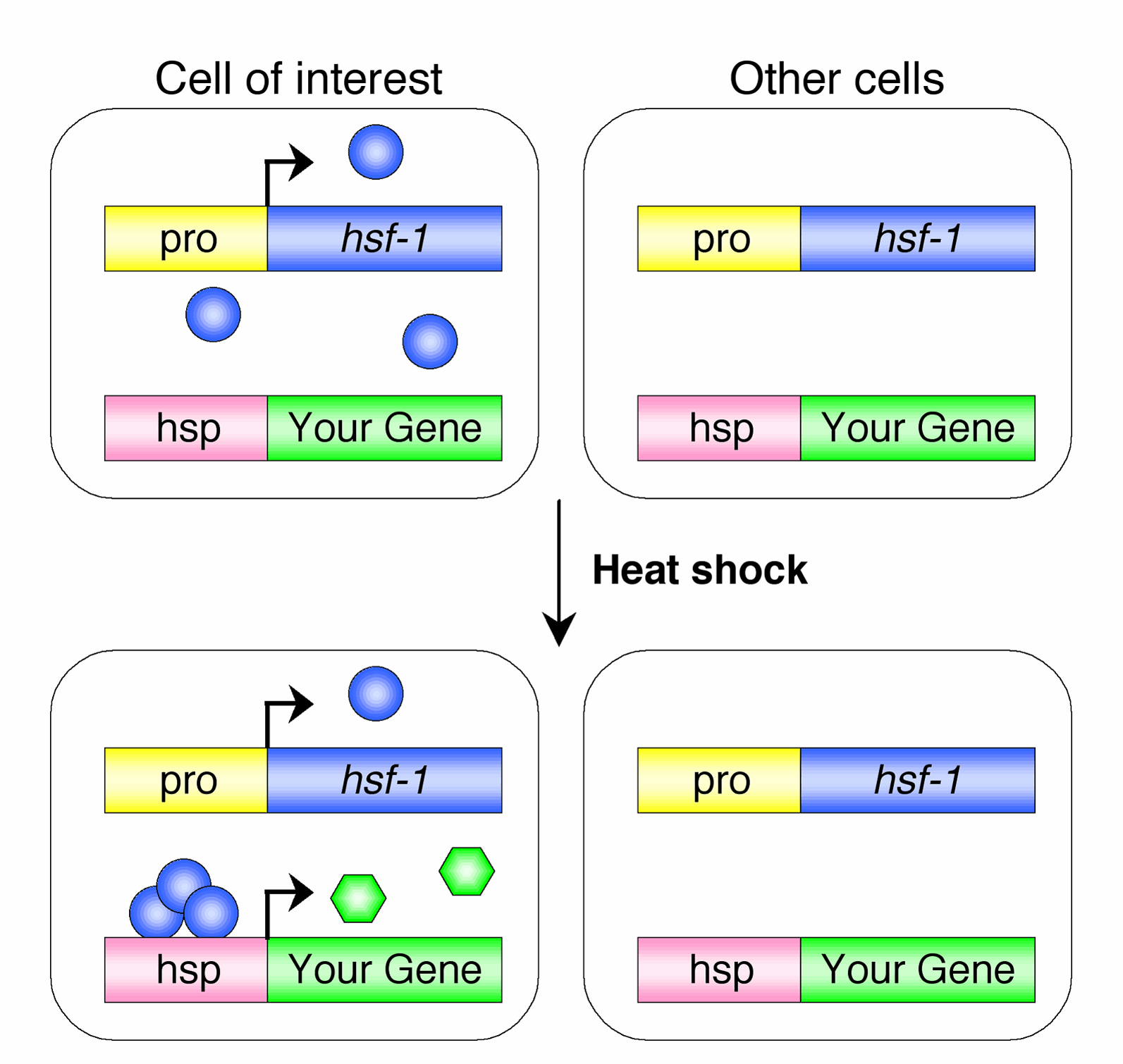 Cell of interest

pro
hsf-1

hsp
Your Gene

Other cells

pro
hsf-1

hsp
Your Gene

Heat shock

pro
hsf-1

hsp
Your Gene

pro
hsf-1

hsp
Your Gene